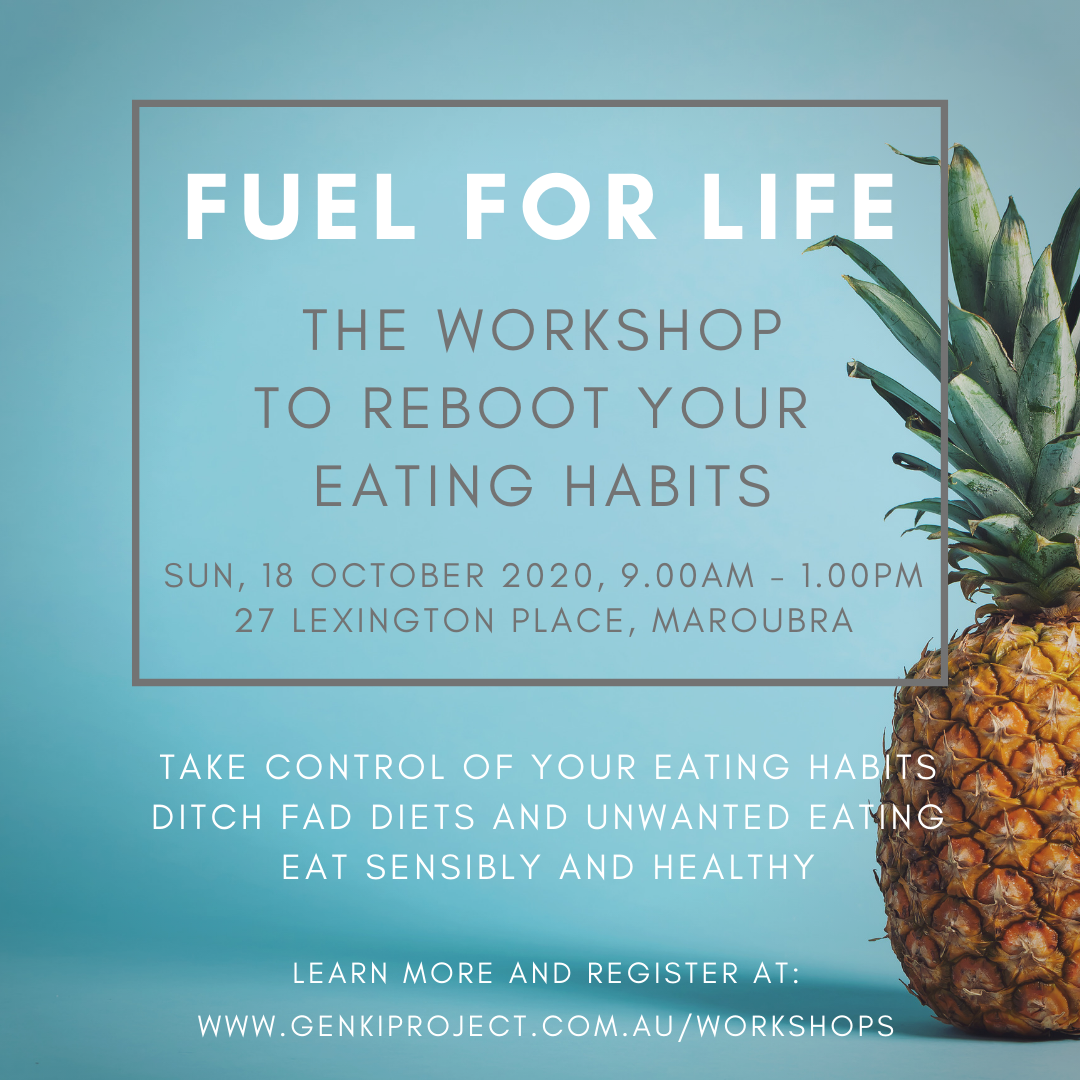 FUEL FOR LIFE

THE WORKSHOP TO REBOOT YOUR EATING HABITS

SUN, 18 OCTOBER 2020, 9.00AM - 1.00PM
27 LEXINGTON PLACE, MAROUBRA

TAKE CONTROL OF YOUR EATING HABITS
DITCH FAD DIETS AND UNWANTED EATING
EAT SENSIBLY AND HEALTHY

LEARN MORE AND REGISTER AT:
WWW.GENKIPROJECT.COM.AU/WORKSHOPS